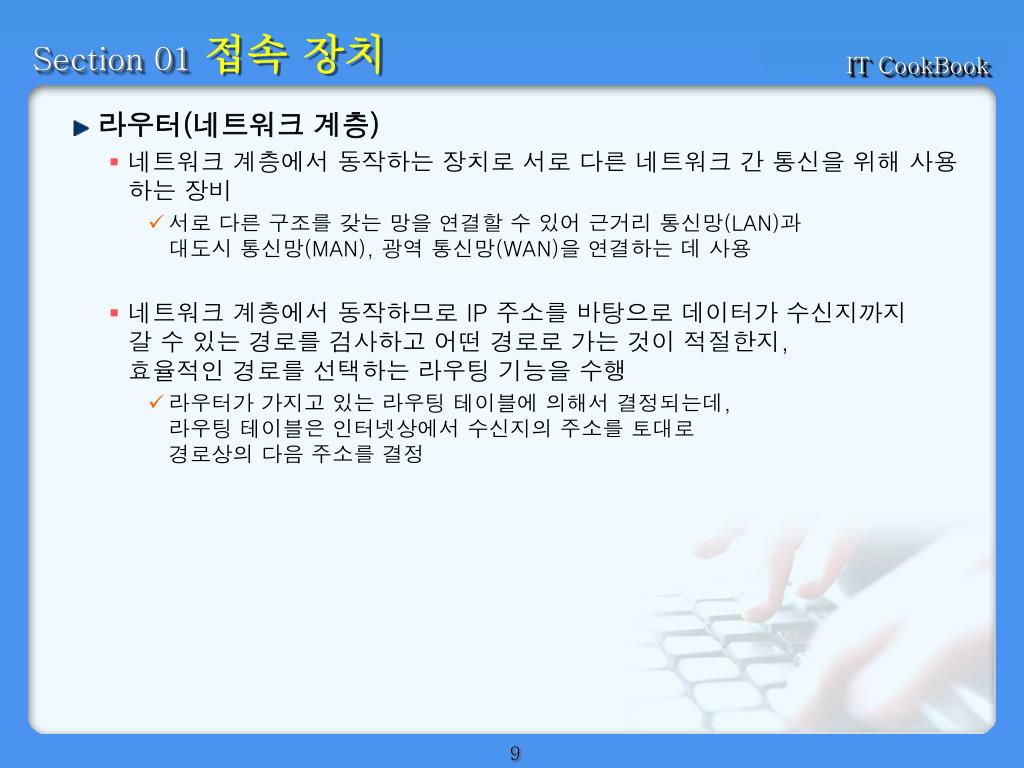 Section 01 접속 장치

IT CookBook

라우터(네트워크 계층)

네트워크 계층에서 동작하는 장치로 서로 다른 네트워크 간 통신을 위해 사용하는 장비

서로 다른 구조를 갖는 망을 연결할 수 있어 근거리 통신망(LAN)과 대도시 통신망(MAN), 광역 통신망(WAN)을 연결하는 데 사용

네트워크 계층에서 동작하므로 IP 주소를 바탕으로 데이터가 수신지까지 갈 수 있는 경로를 검사하고 어떤 경로로 가는 것이 적절한지, 효율적인 경로를 선택하는 라우팅 기능을 수행

라우터가 가지고 있는 라우팅 테이블에 의해서 결정되는데, 라우팅 테이블은 인터넷상에서 수신지의 주소를 토대로 경로상의 다음 주소를 결정

9